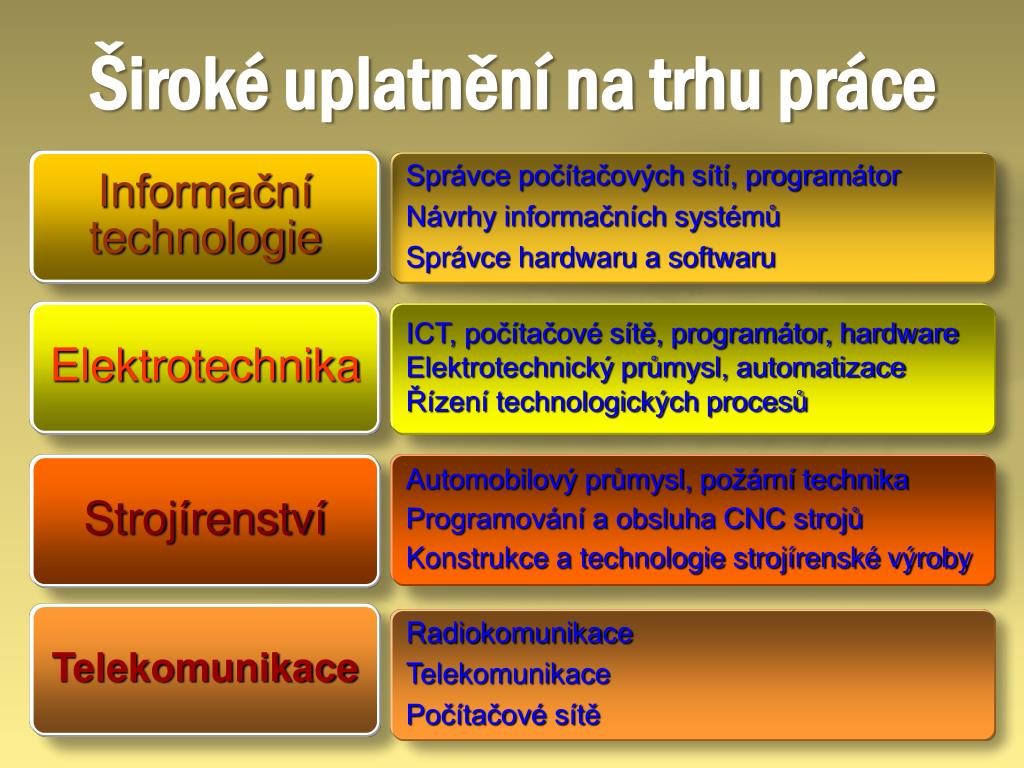 Široké uplatnění na trhu práce

Informační technologie

Správce počítačových sítí, programátor
Návrhy informačních systémů
Správce hardwaru a softwaru

Elektrotechnika

ICT, počítačové sítě, programátor, hardware
Elektrotechnický průmysl, automatizace
Řízení technologických procesů

Strojírenství

Automobilový průmysl, požární technika
Programování a obsluha CNC strojů
Konstrukce a technologie strojírenské výroby

Telekomunikace

Radiokomunikace
Telekomunikace
Počítačové sítě